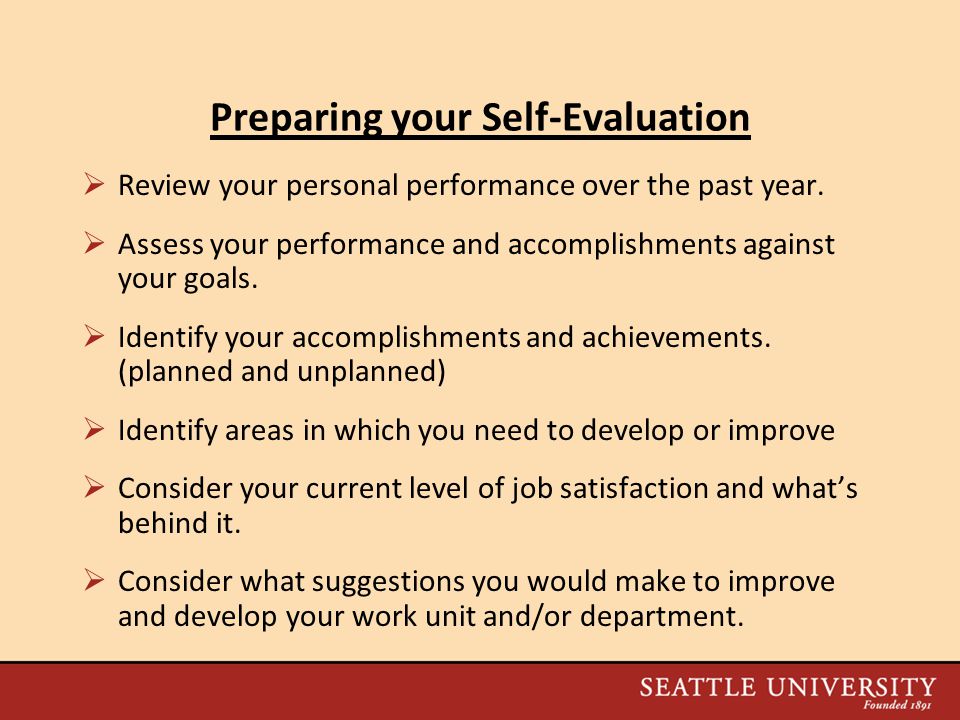 Preparing your Self-Evaluation

➢ Review your personal performance over the past year.

➢ Assess your performance and accomplishments against your goals.

➢ Identify your accomplishments and achievements. (planned and unplanned)

➢ Identify areas in which you need to develop or improve

➢ Consider your current level of job satisfaction and what's behind it.

➢ Consider what suggestions you would make to improve and develop your work unit and/or department.

SEATTLE UNIVERSITY
Founded 1891